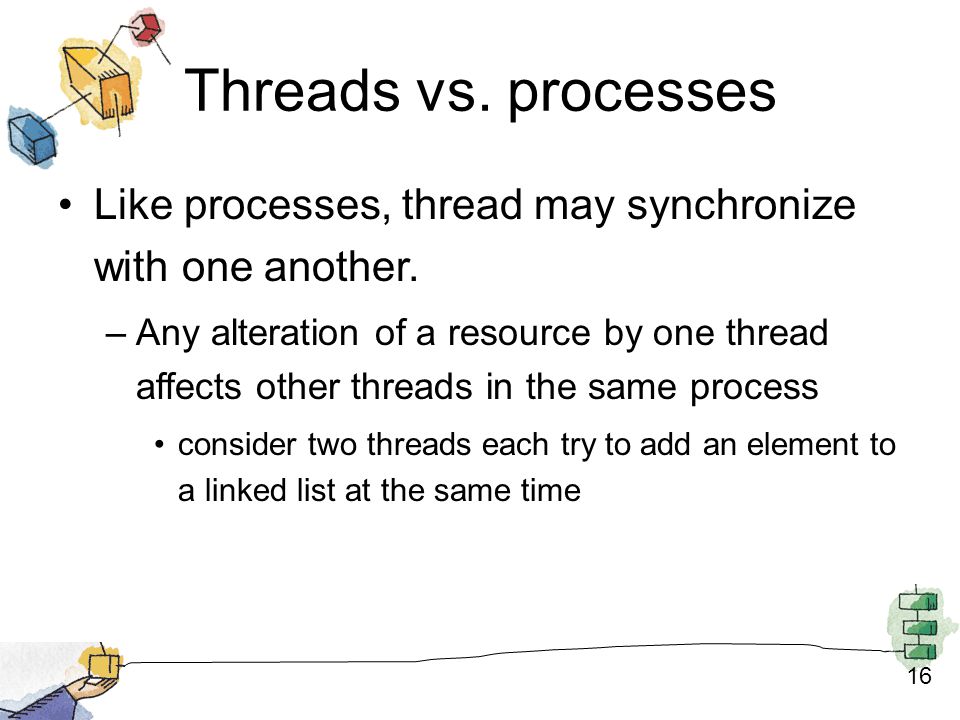 Threads vs. processes

• Like processes, thread may synchronize with one another.

– Any alteration of a resource by one thread affects other threads in the same process

• consider two threads each try to add an element to a linked list at the same time

16